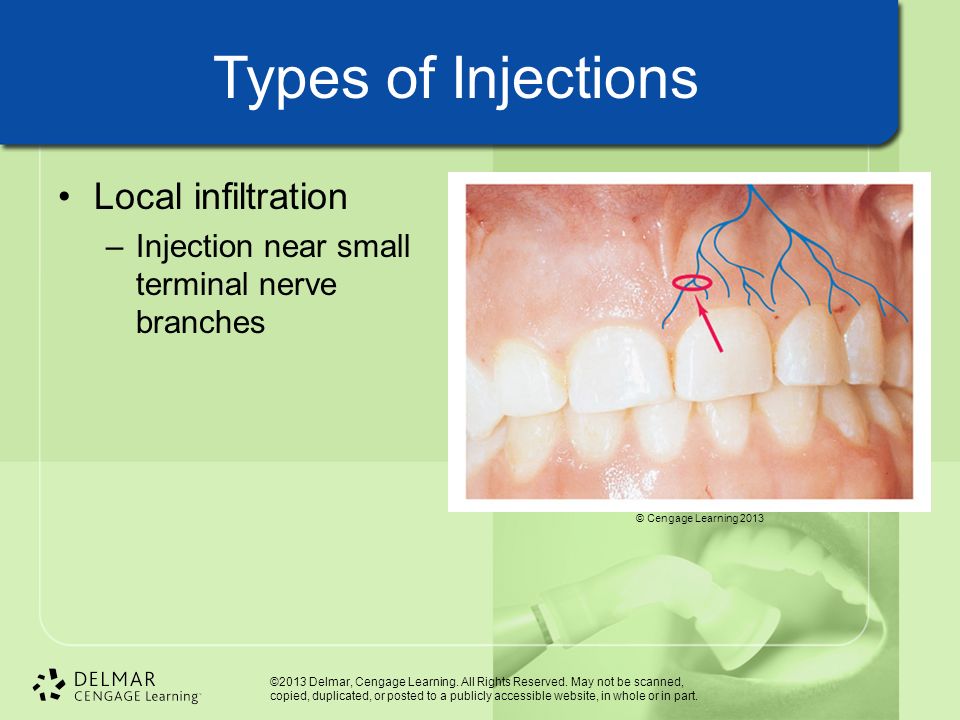 Types of Injections

• Local infiltration
– Injection near small terminal nerve branches

© Cengage Learning 2013

DELMAR
CENGAGE Learning

©2013 Delmar, Cengage Learning. All Rights Reserved. May not be scanned, copied, duplicated, or posted to a publicly accessible website, in whole or in part.